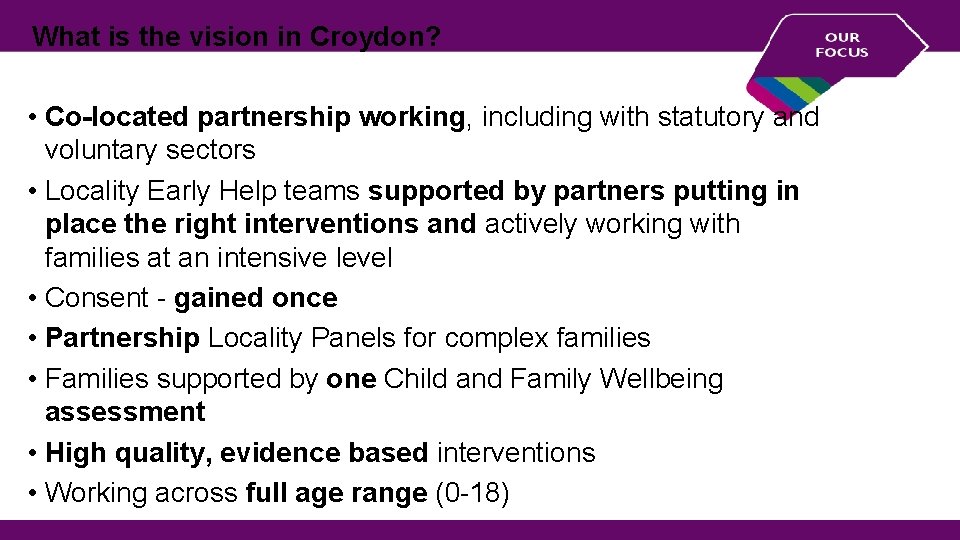 What is the vision in Croydon?

OUR FOCUS

• Co-located partnership working, including with statutory and voluntary sectors
• Locality Early Help teams supported by partners putting in place the right interventions and actively working with families at an intensive level
• Consent - gained once
• Partnership Locality Panels for complex families
• Families supported by one Child and Family Wellbeing assessment
• High quality, evidence based interventions
• Working across full age range (0-18)